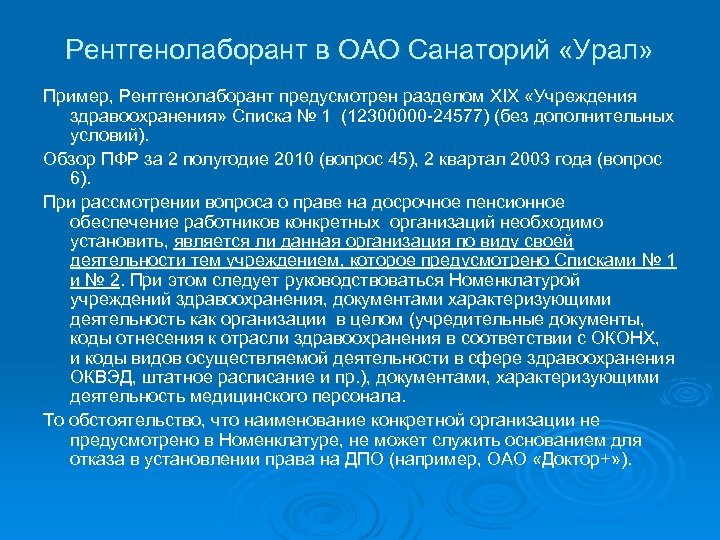 Рентгенолаборант в ОАО Санаторий «Урал»

Пример, Рентгенолаборант предусмотрен разделом XIX «Учреждения здравоохранения» Списка № 1 (12300000-24577) (без дополнительных условий).

Обзор ПФР за 2 полугодие 2010 (вопрос 45), 2 квартал 2003 года (вопрос 6).

При рассмотрении вопроса о праве на досрочное пенсионное обеспечение работников конкретных организаций необходимо установить, является ли данная организация по виду своей деятельности тем учреждением, которое предусмотрено Списками № 1 и № 2. При этом следует руководствоваться Номенклатурой учреждений здравоохранения, документами характеризующими деятельность как организации в целом (учредительные документы, коды отнесения к отрасли здравоохранения в соответствии с ОКОНХ, и коды видов осуществляемой деятельности в сфере здравоохранения ОКВЭД, штатное расписание и пр.), документами, характеризующими деятельность медицинского персонала.

То обстоятельство, что наименование конкретной организации не предусмотрено в Номенклатуре, не может служить основанием для отказа в установлении права на ДПО (например, ОАО «Доктор+»).